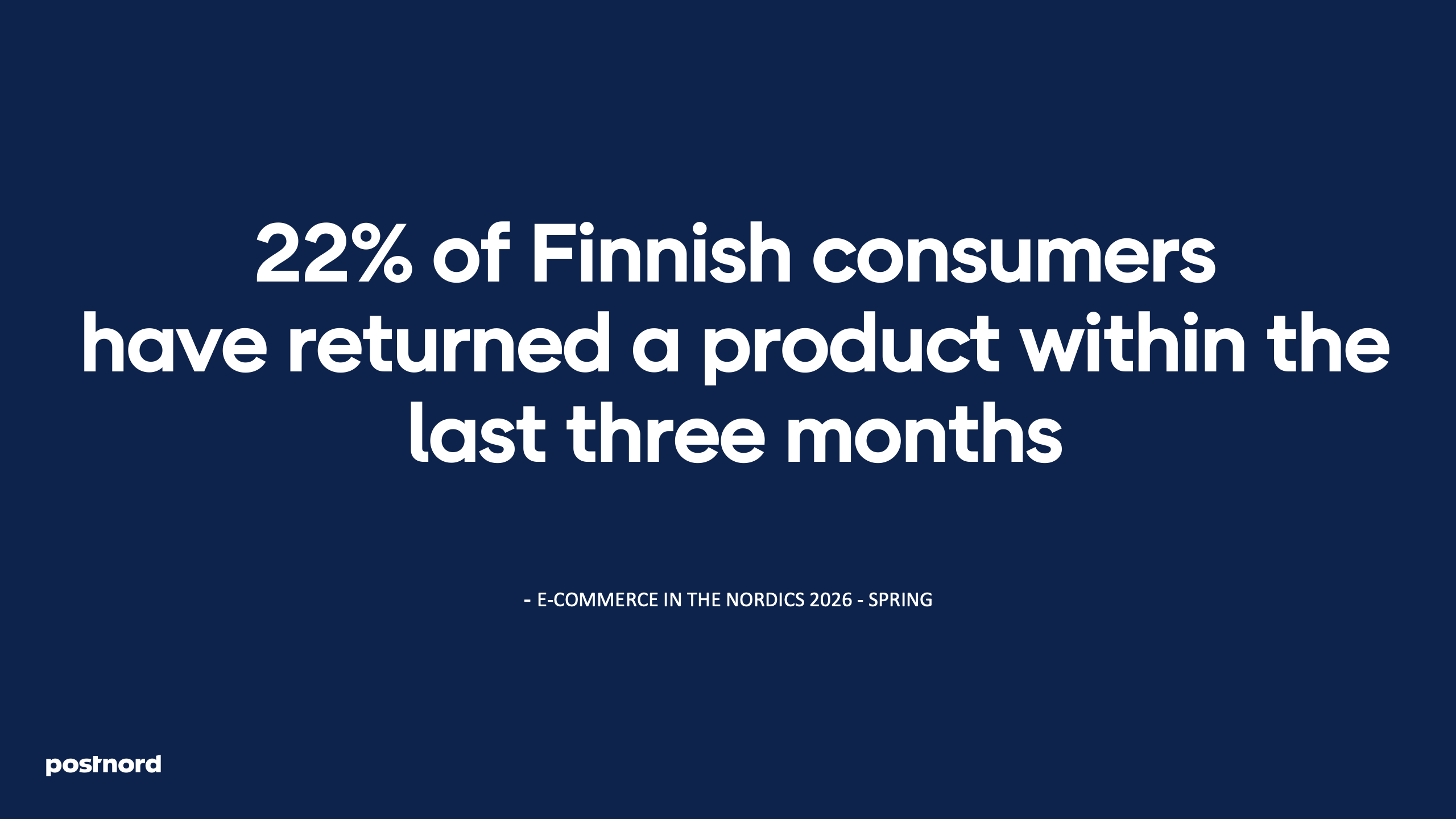 22% of Finnish consumers have returned a product within the last three months

- E-COMMERCE IN THE NORDICS 2026 - SPRING

postnord